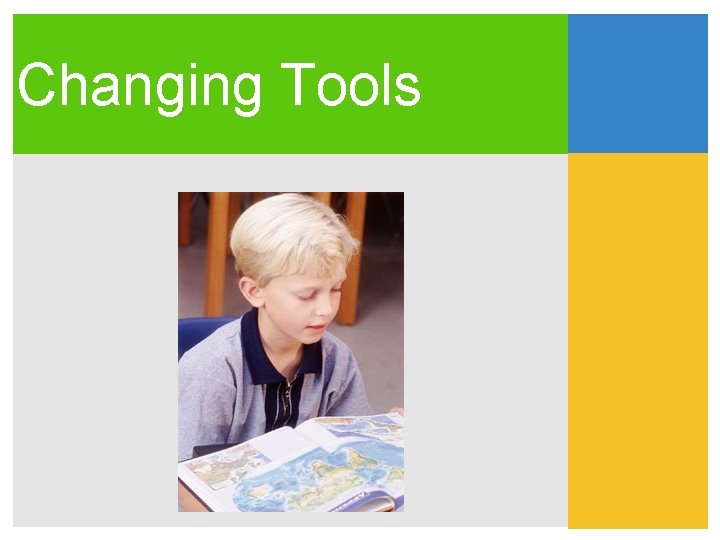 Changing Tools